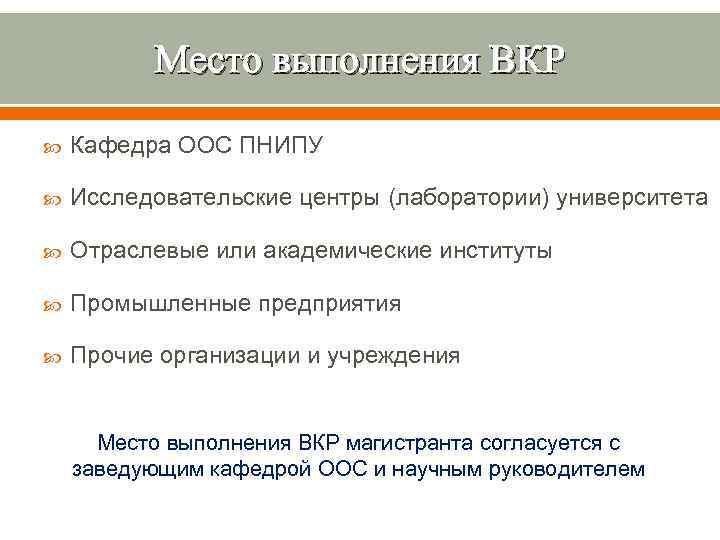 Место выполнения ВКР

Кафедра ООС ПНИПУ

Исследовательские центры (лаборатории) университета

Отраслевые или академические институты

Промышленные предприятия

Прочие организации и учреждения

Место выполнения ВКР магистранта согласуется с заведующим кафедрой ООС и научным руководителем